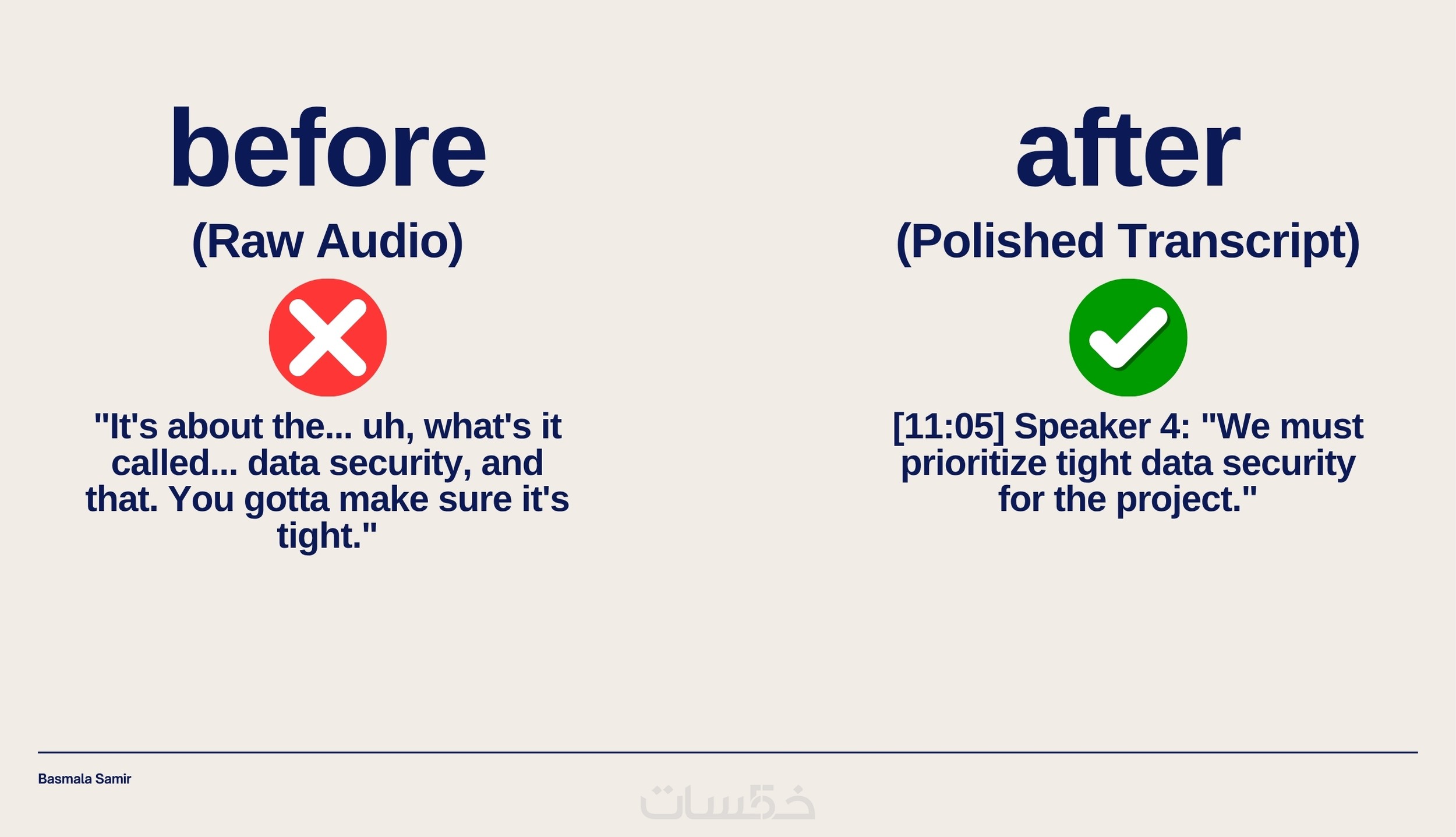 before

(Raw Audio)

"It's about the... uh, what's it called... data security, and that. You gotta make sure it's tight."

after

(Polished Transcript)

[11:05] Speaker 4: "We must prioritize tight data security for the project."

Basmala Samir

خمسات